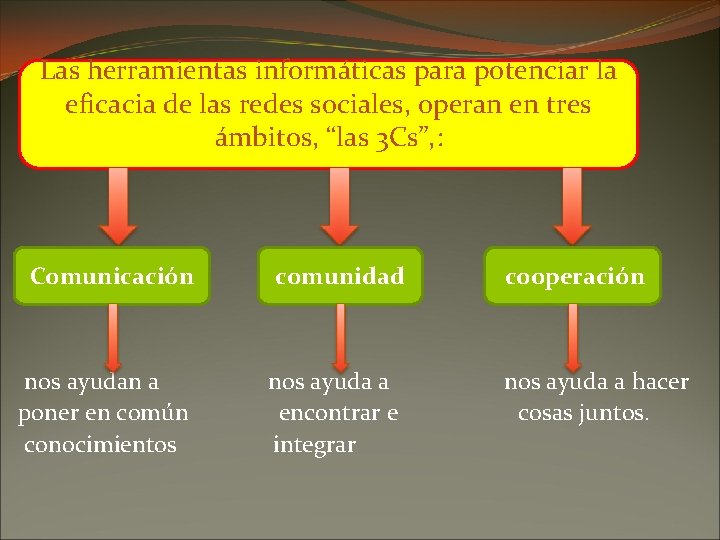 Las herramientas informáticas para potenciar la eficacia de las redes sociales, operan en tres ámbitos, “las 3Cs”,:

Comunicación

comunidad

cooperación

nos ayudan a poner en común conocimientos

nos ayuda a encontrar e integrar

nos ayuda a hacer cosas juntos.